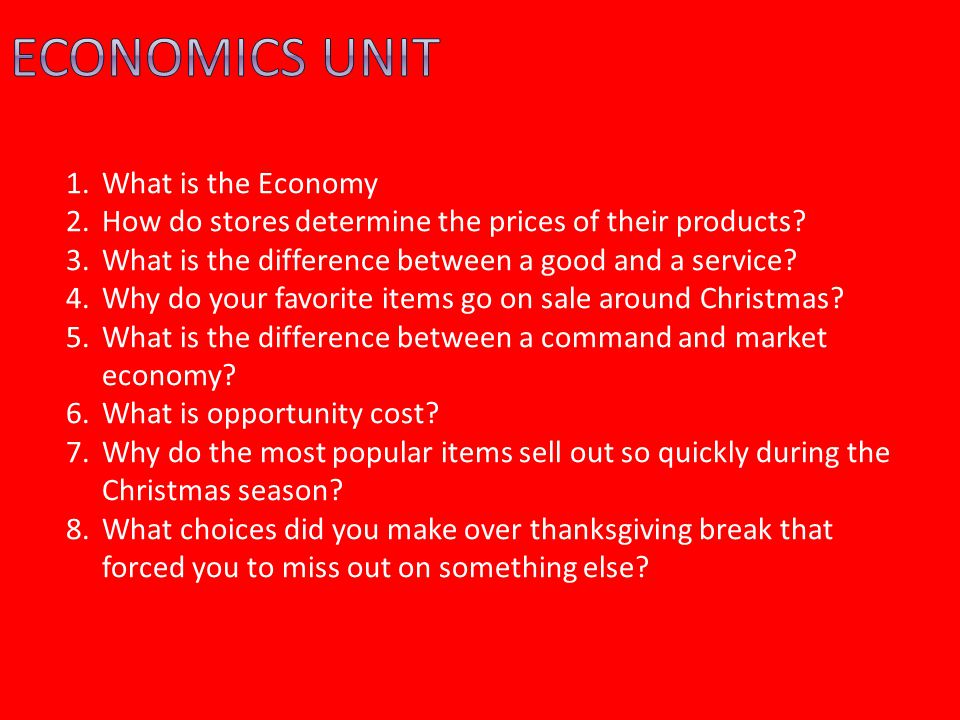 ECONOMICS UNIT

1. What is the Economy
2. How do stores determine the prices of their products?
3. What is the difference between a good and a service?
4. Why do your favorite items go on sale around Christmas?
5. What is the difference between a command and market economy?
6. What is opportunity cost?
7. Why do the most popular items sell out so quickly during the Christmas season?
8. What choices did you make over thanksgiving break that forced you to miss out on something else?